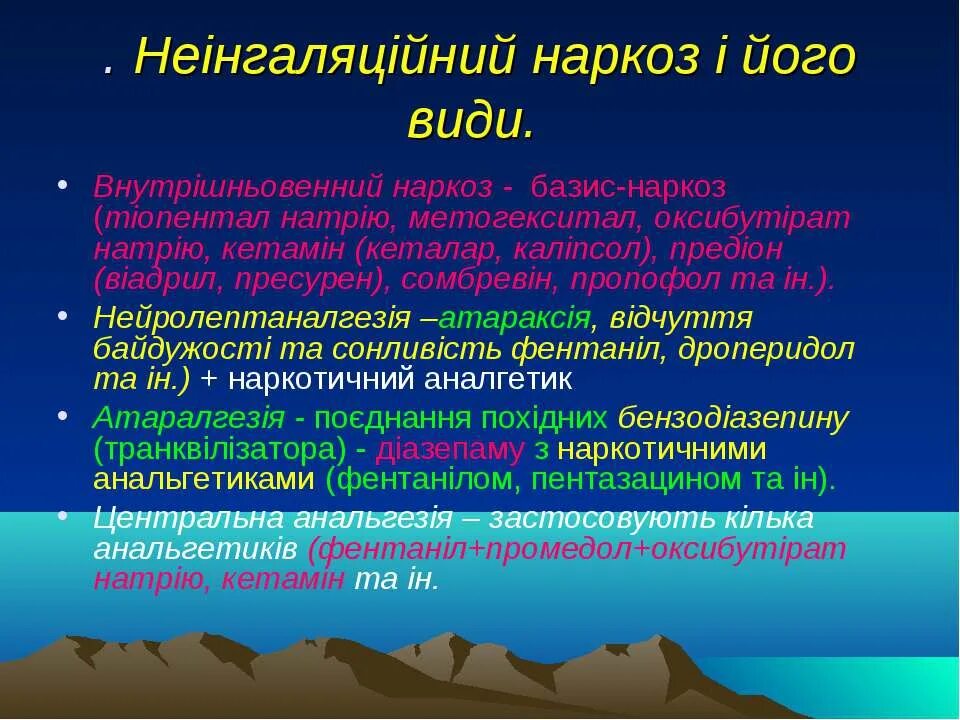 . Неінгаляційний наркоз і його види.

• Внутрішньовенний наркоз - базис-наркоз (тіопентал натрію, метогекситал, оксибутірат натрію, кетамін (кеталар, каліпсол), предіон (віадрил, пресурен), сомбревін, пропофол та ін.).
• Нейролептаналгезія –атараксія, відчуття байдужості та сонливість фентаніл, дроперидол та ін.) + наркотичний аналгетик
• Атаралгезія - поєднання похідних бензодіазепину (транквілізатора) - діазепаму з наркотичними анальгетиками (фентанілом, пентазацином та ін).
• Центральна анальгезія – застосовують кілька анальгетиків (фентаніл+промедол+оксибутірат натрію, кетамін та ін.